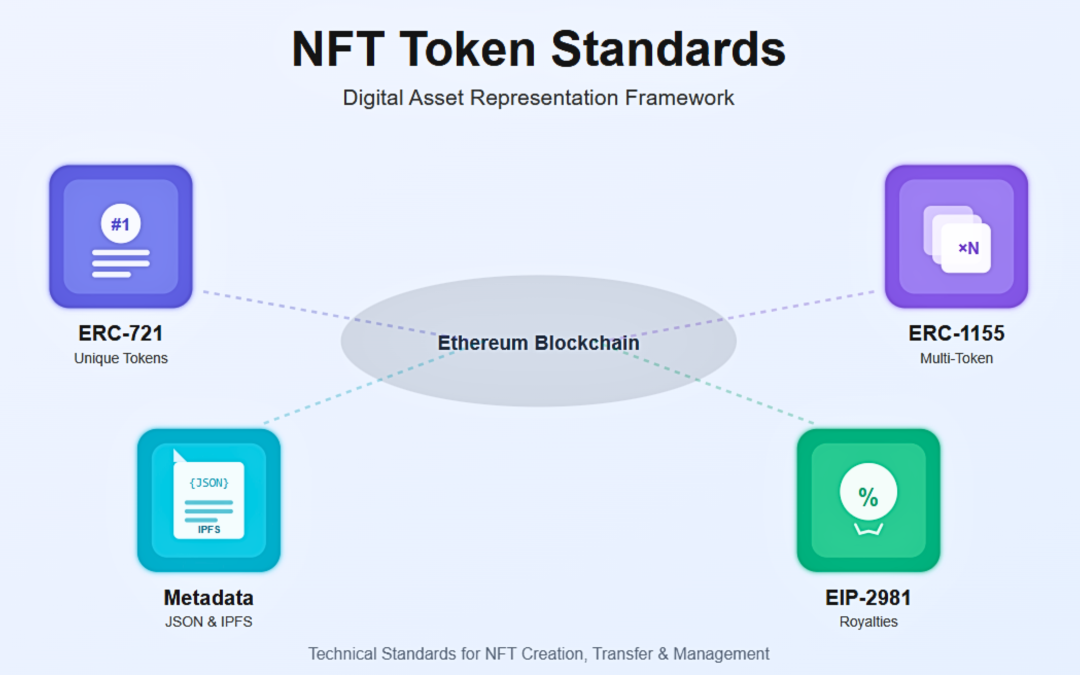 NFT Token Standards

Digital Asset Representation Framework

#1

ERC-721
Unique Tokens

×N

ERC-1155
Multi-Token

Ethereum Blockchain

{JSON}
IPFS

Metadata
JSON & IPFS

%

EIP-2981
Royalties

Technical Standards for NFT Creation, Transfer & Management